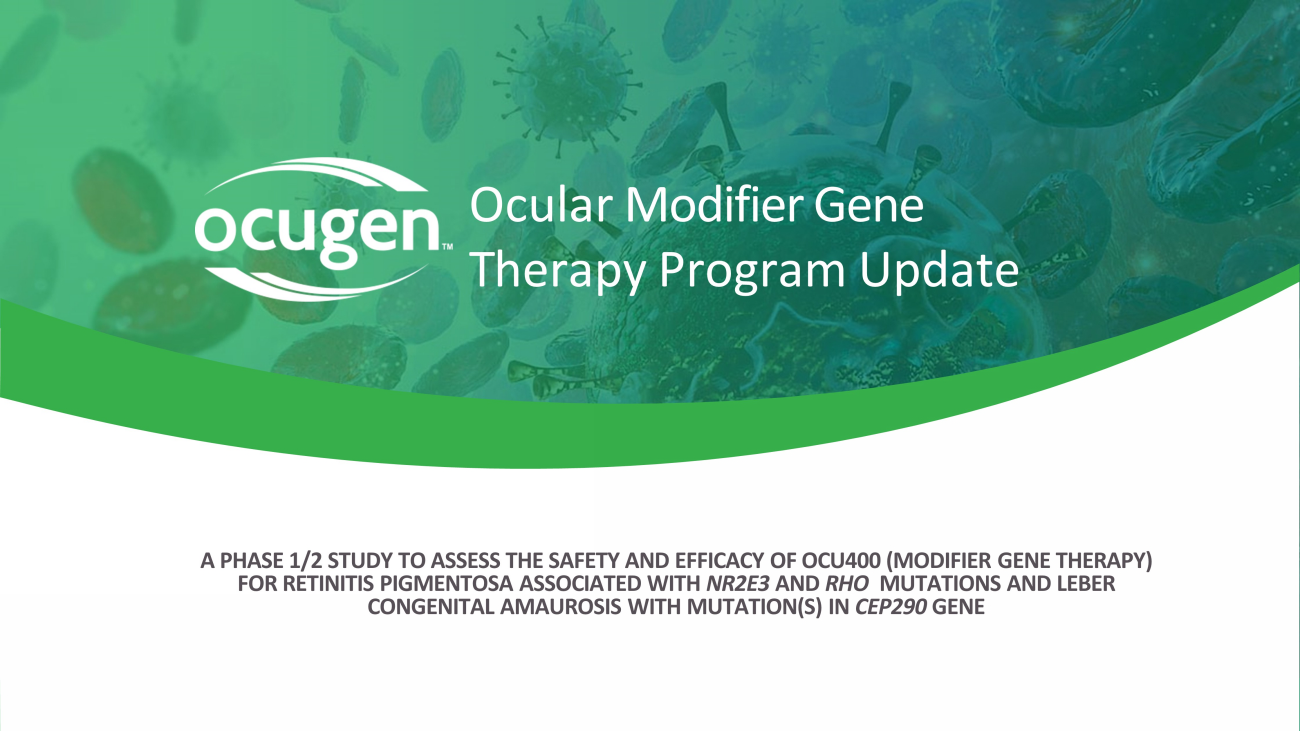 ocugen™

Ocular Modifier Gene Therapy Program Update

A PHASE 1/2 STUDY TO ASSESS THE SAFETY AND EFFICACY OF OCU400 (MODIFIER GENE THERAPY) FOR RETINITIS PIGMENTOSA ASSOCIATED WITH NR2E3 AND RHO MUTATIONS AND LEBER CONGENITAL AMAUROSIS WITH MUTATION(S) IN CEP290 GENE